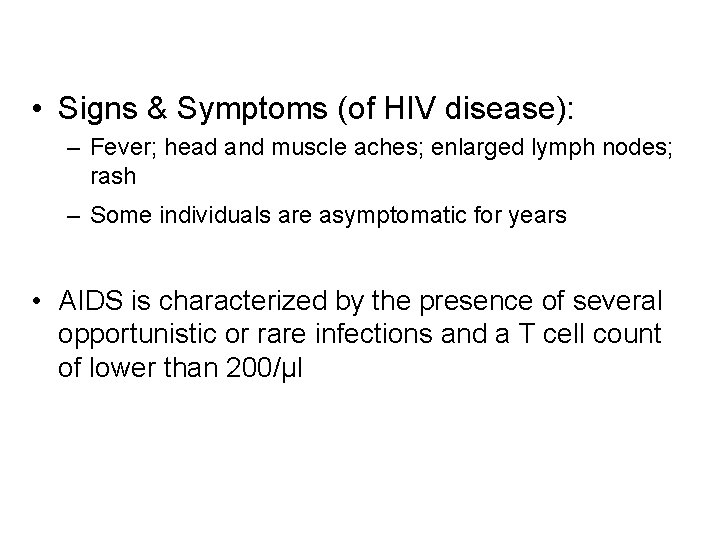 • Signs & Symptoms (of HIV disease):

– Fever; head and muscle aches; enlarged lymph nodes; rash

– Some individuals are asymptomatic for years

• AIDS is characterized by the presence of several opportunistic or rare infections and a T cell count of lower than 200/µl